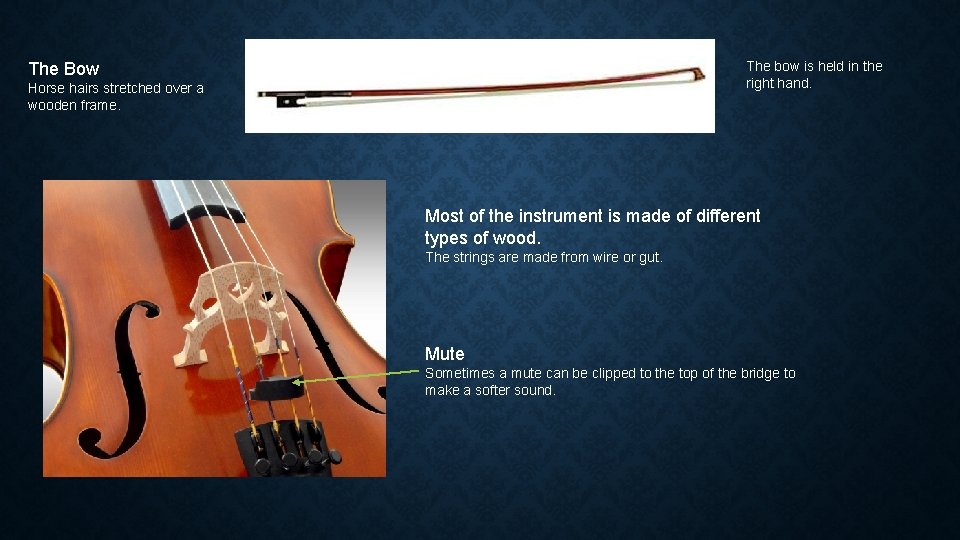 The Bow
Horse hairs stretched over a wooden frame.

The bow is held in the right hand.

Most of the instrument is made of different types of wood.
The strings are made from wire or gut.

Mute
Sometimes a mute can be clipped to the top of the bridge to make a softer sound.